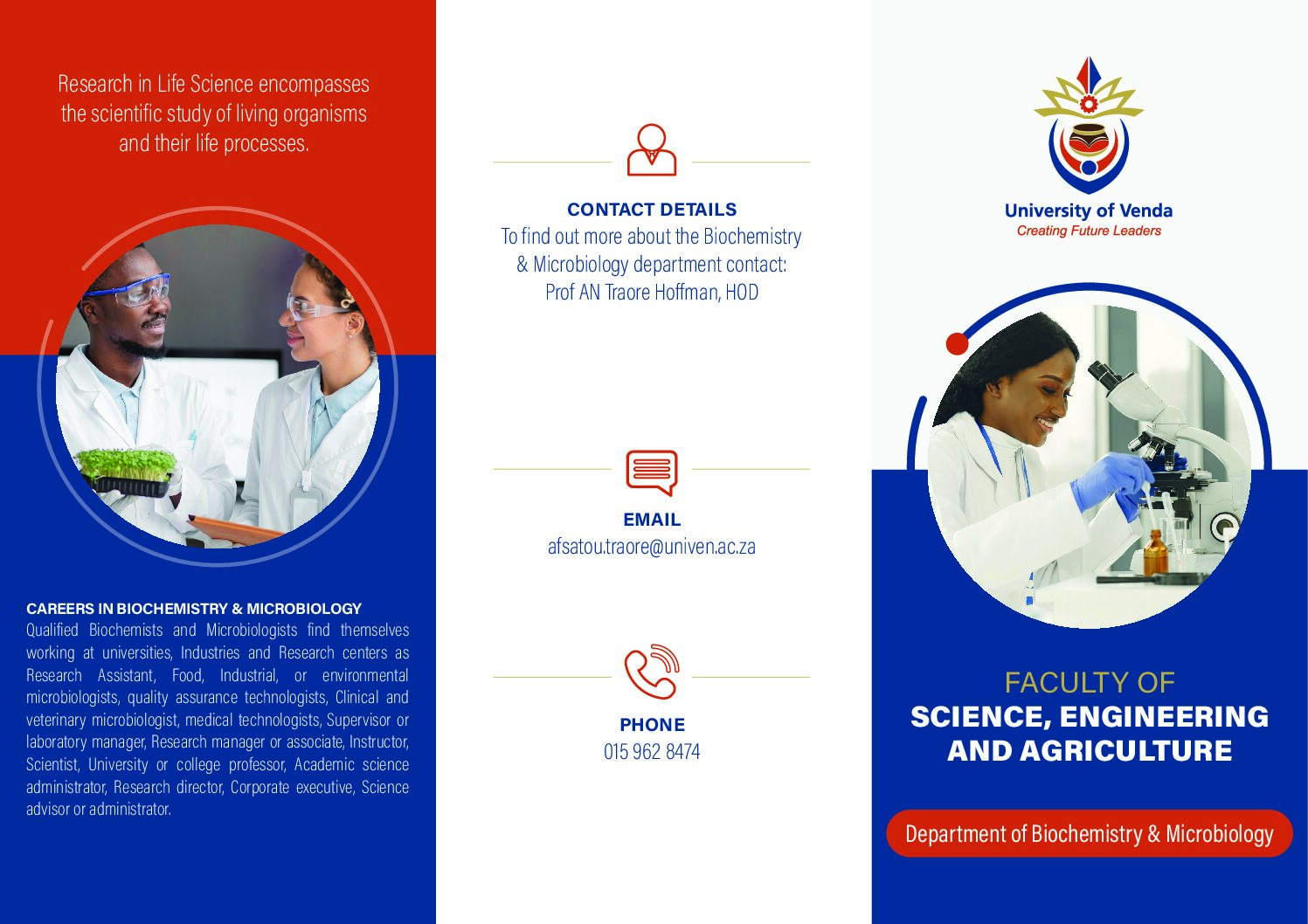 Research in Life Science encompasses the scientific study of living organisms and their life processes.

CAREERS IN BIOCHEMISTRY & MICROBIOLOGY
Qualified Biochemists and Microbiologists find themselves working at universities, Industries and Research centers as Research Assistant, Food, Industrial, or environmental microbiologists, quality assurance technologists, Clinical and veterinary microbiologist, medical technologists, Supervisor or laboratory manager, Research manager or associate, Instructor, Scientist, University or college professor, Academic science administrator, Research director, Corporate executive, Science advisor or administrator.

CONTACT DETAILS
To find out more about the Biochemistry & Microbiology department contact:
Prof AN Traore Hoffman, HOD

EMAIL
afsatou.traore@univen.ac.za

PHONE
015 962 8474

University of Venda
Creating Future Leaders

FACULTY OF
SCIENCE, ENGINEERING AND AGRICULTURE

Department of Biochemistry & Microbiology